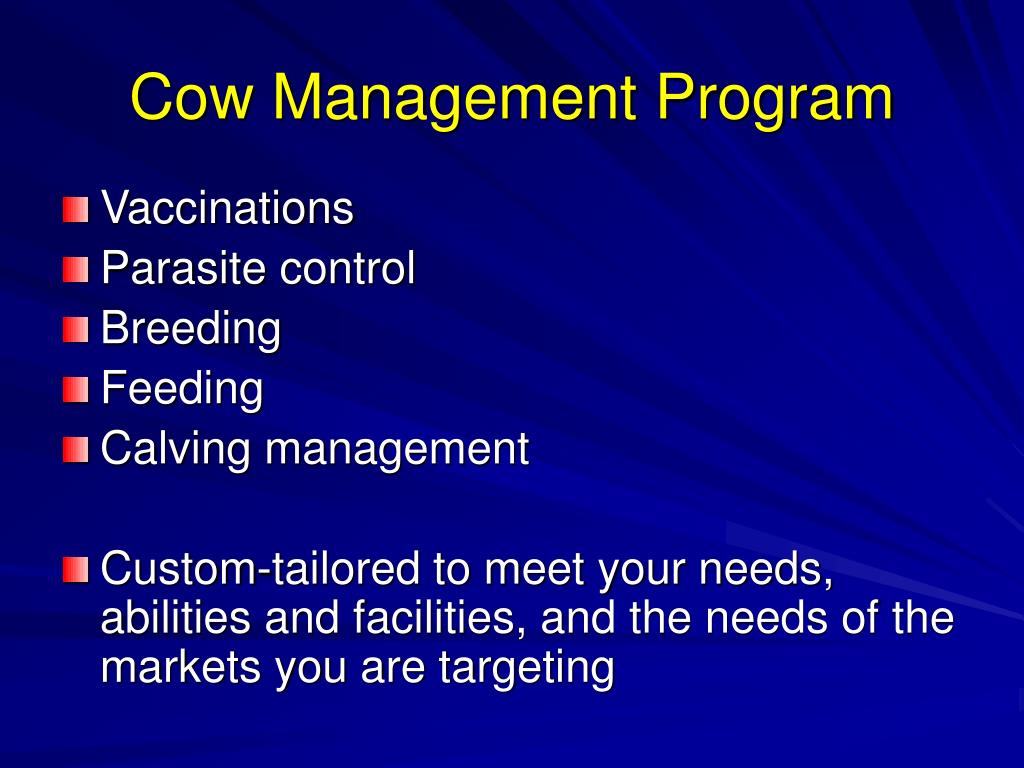 Cow Management Program

Vaccinations
Parasite control
Breeding
Feeding
Calving management

Custom-tailored to meet your needs, abilities and facilities, and the needs of the markets you are targeting